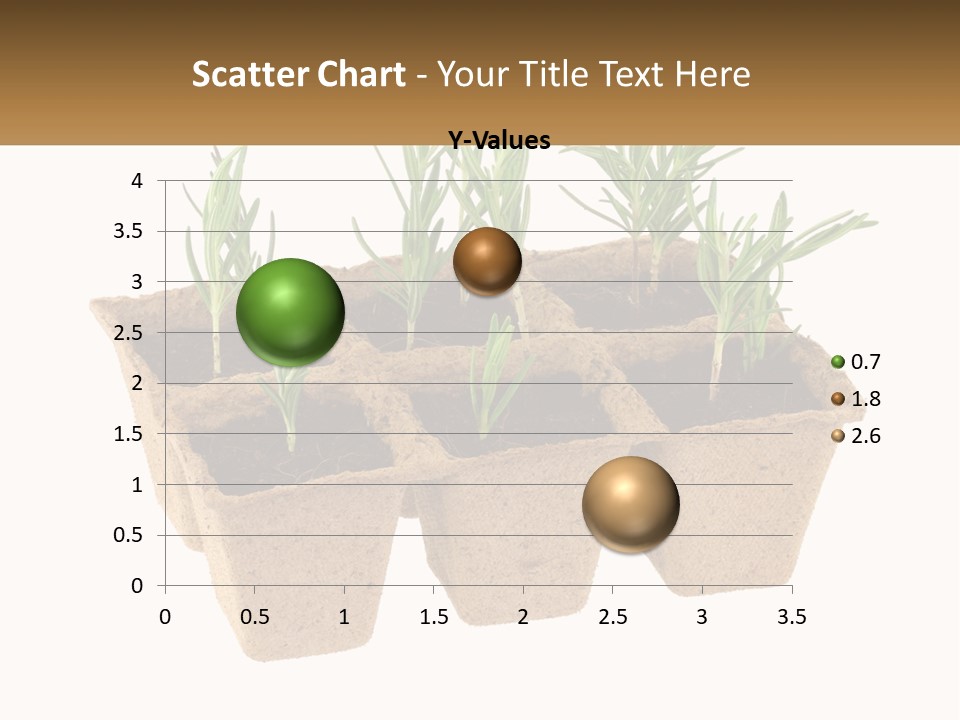 Scatter Chart - Your Title Text Here

Y-Values

4
3.5
3
2.5
2
1.5
1
0.5
0

0 0.5 1 1.5 2 2.5 3 3.5

0.7
1.8
2.6